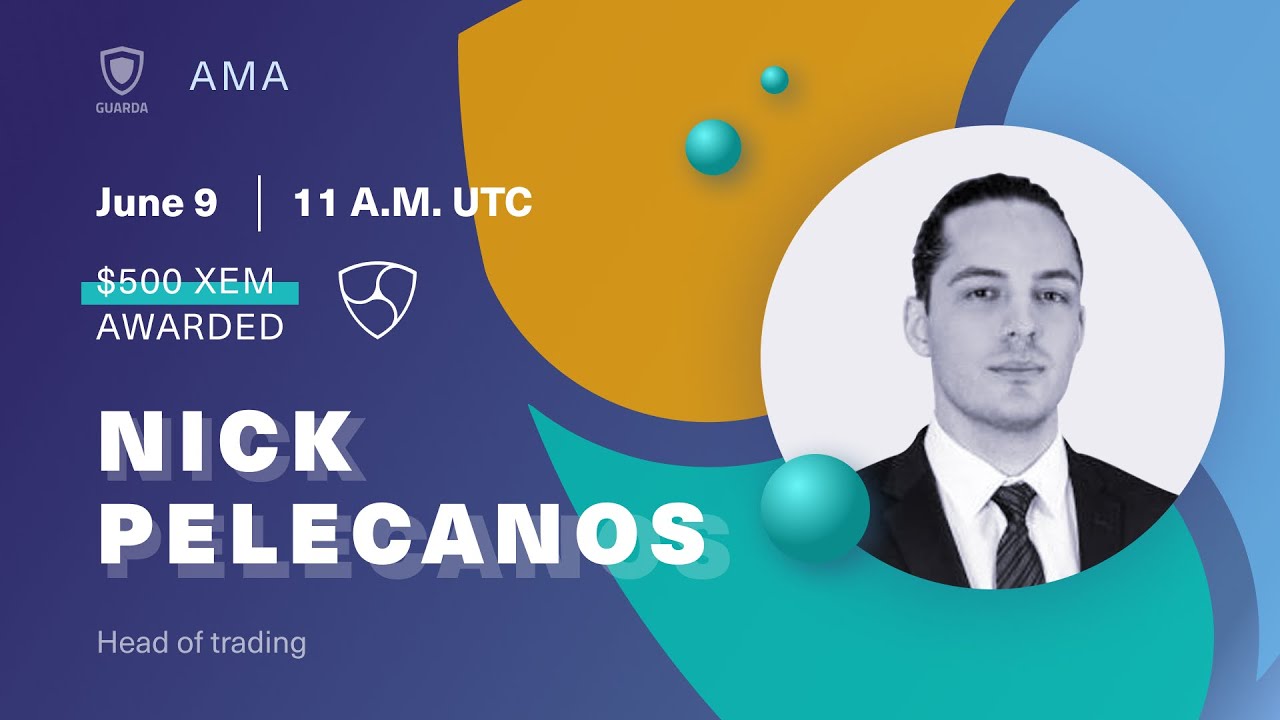 GUARDA AMA

June 9 | 11 A.M. UTC

$500 XEM AWARDED

NICK PELECANOS

Head of trading